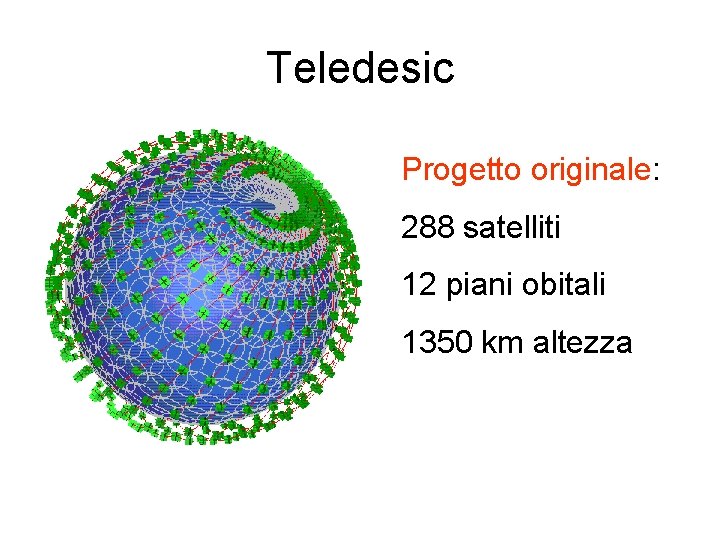 Teledesic

Progetto originale:

288 satelliti

12 piani obitali

1350 km altezza